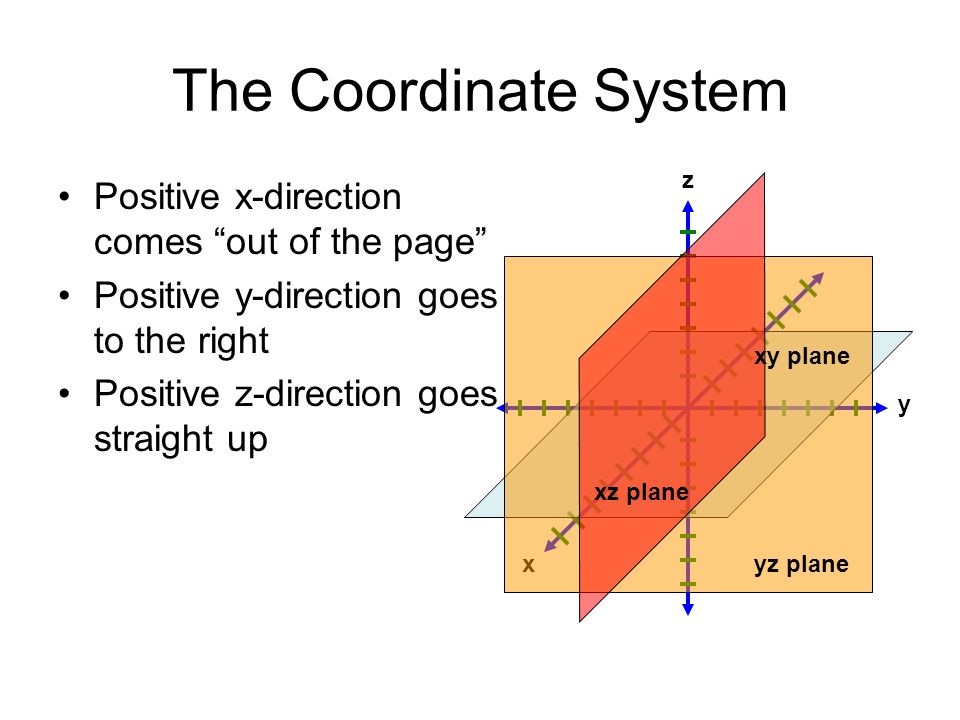 The Coordinate System

• Positive x-direction comes “out of the page”
• Positive y-direction goes to the right
• Positive z-direction goes straight up

z
xy plane
y
xz plane
x
yz plane